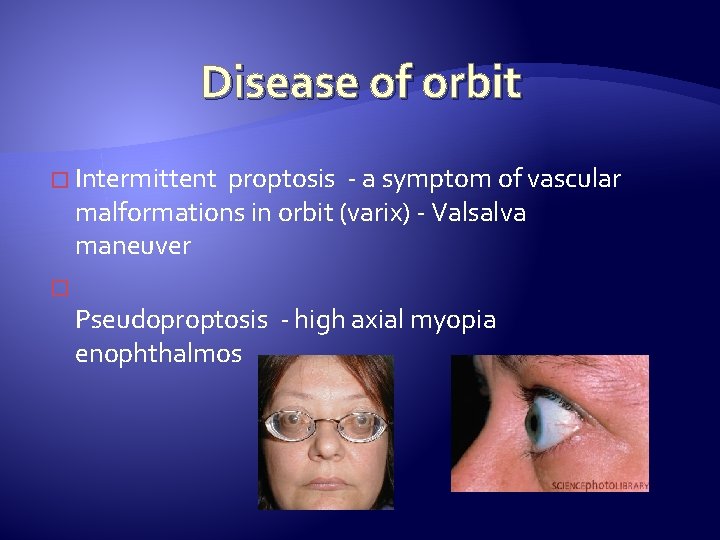 Disease of orbit

Intermittent proptosis - a symptom of vascular malformations in orbit (varix) - Valsalva maneuver

Pseudoproptosis - high axial myopia enophthalmos

SCIENCEphotoLIBRARY